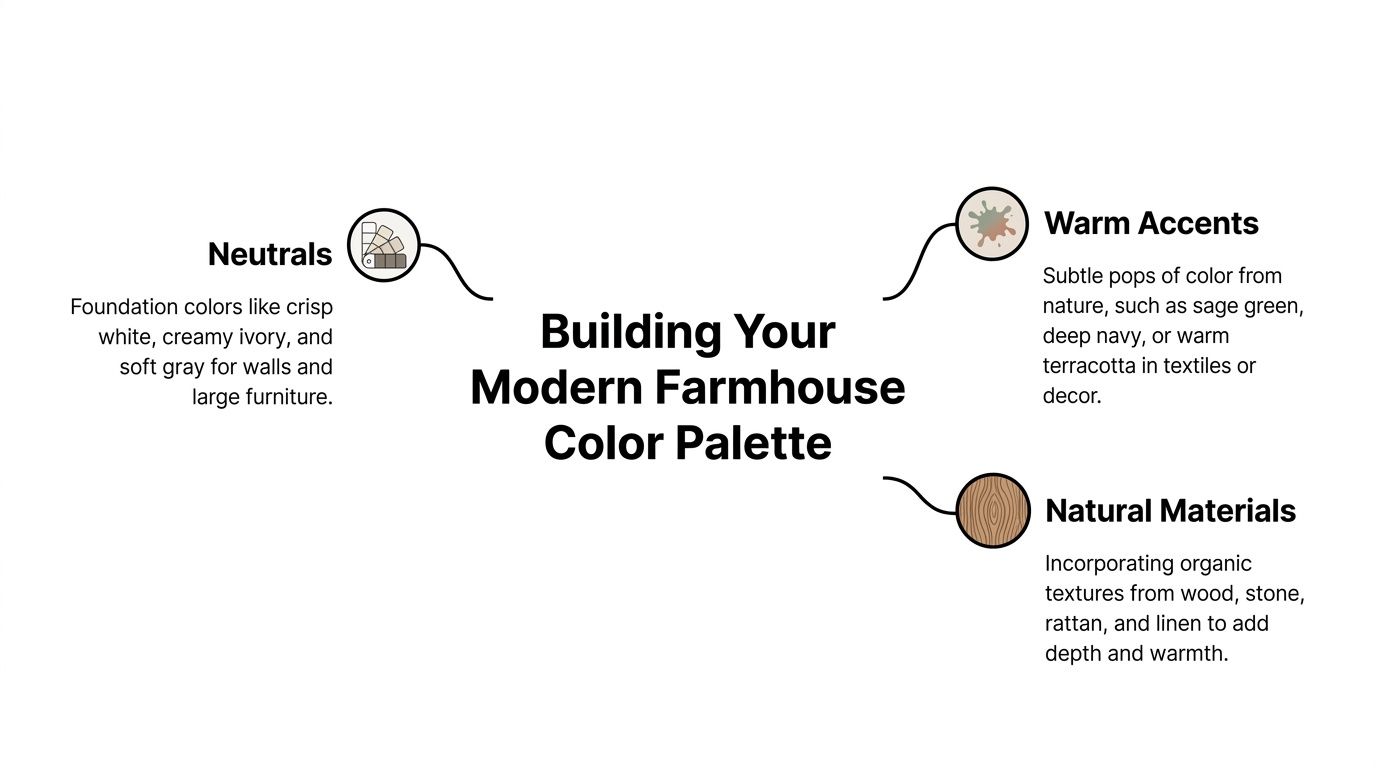 Building Your Modern Farmhouse Color Palette

Neutrals

Foundation colors like crisp white, creamy ivory, and soft gray for walls and large furniture.

Warm Accents

Subtle pops of color from nature, such as sage green, deep navy, or warm terracotta in textiles or decor.

Natural Materials

Incorporating organic textures from wood, stone, rattan, and linen to add depth and warmth.